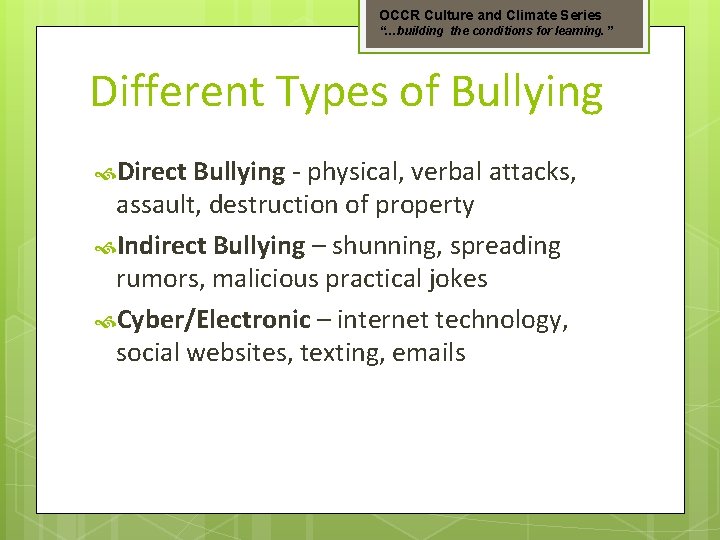 OCCR Culture and Climate Series
"...building the conditions for learning."

Different Types of Bullying

Direct Bullying - physical, verbal attacks, assault, destruction of property

Indirect Bullying – shunning, spreading rumors, malicious practical jokes

Cyber/Electronic – internet technology, social websites, texting, emails